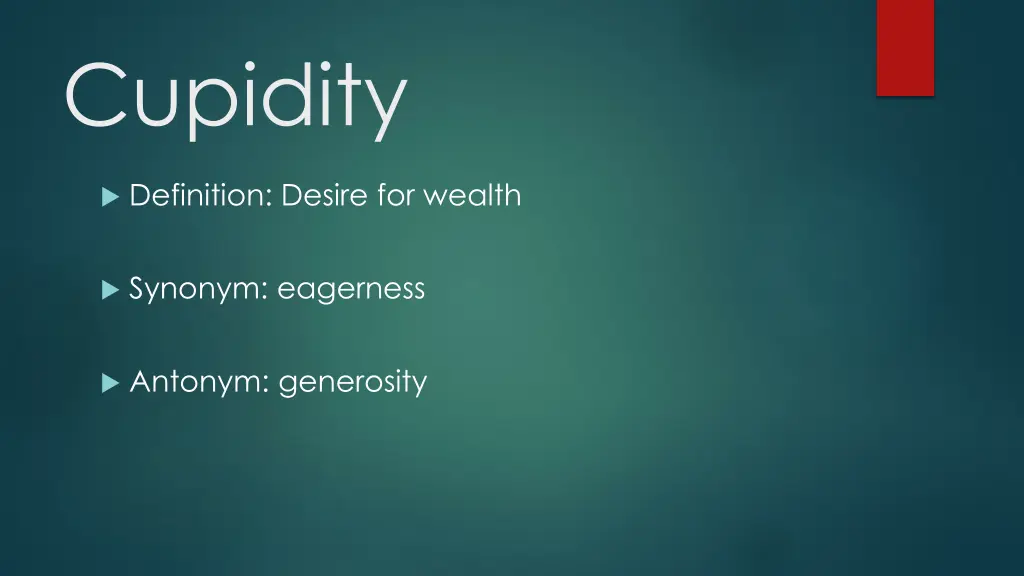 Cupidity

Definition: Desire for wealth

Synonym: eagerness

Antonym: generosity